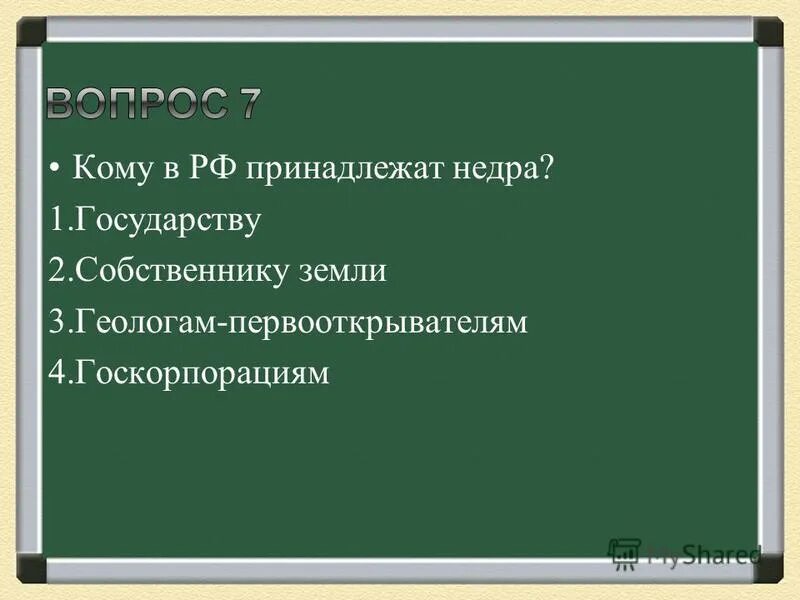 ВОПРОС 7

• Кому в РФ принадлежат недра?

1.Государству

2.Собственнику земли

3.Геологам-первооткрывателям

4.Госкорпорациям

MyShared